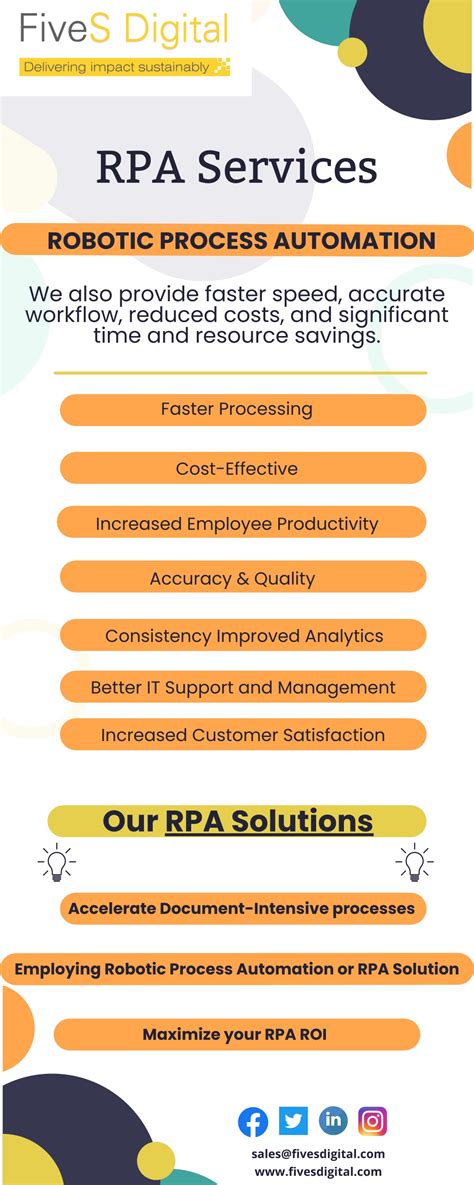 FiveS Digital
Delivering impact sustainably

RPA Services

ROBOTIC PROCESS AUTOMATION

We also provide faster speed, accurate workflow, reduced costs, and significant time and resource savings.

Faster Processing

Cost-Effective

Increased Employee Productivity

Accuracy & Quality

Consistency Improved Analytics

Better IT Support and Management

Increased Customer Satisfaction

Our RPA Solutions

Accelerate Document-Intensive processes

Employing Robotic Process Automation or RPA Solution

Maximize your RPA ROI

sales@fivesdigital.com
www.fivesdigital.com